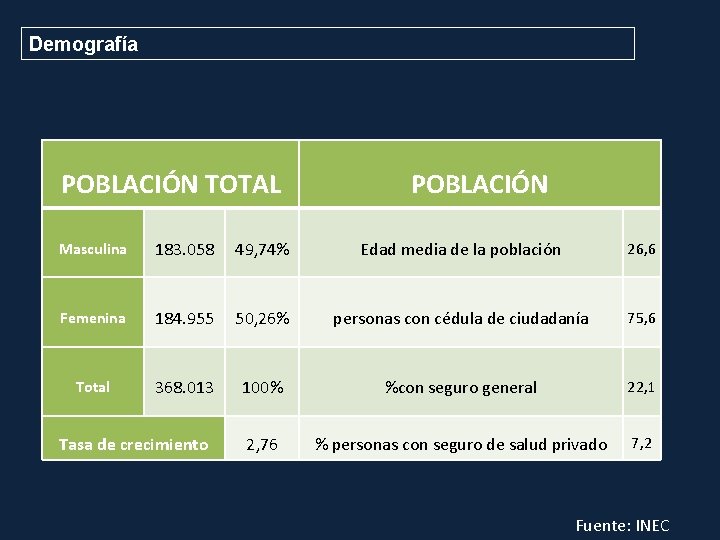 Demografía

| POBLACIÓN TOTAL | | | POBLACIÓN | |
|---|---|---|---|---|
| Masculina | 183.058 | 49,74% | Edad media de la población | 26,6 |
| Femenina | 184.955 | 50,26% | personas con cédula de ciudadanía | 75,6 |
| Total | 368.013 | 100% | %con seguro general | 22,1 |
| Tasa de crecimiento | | 2,76 | % personas con seguro de salud privado | 7,2 |

Fuente: INEC